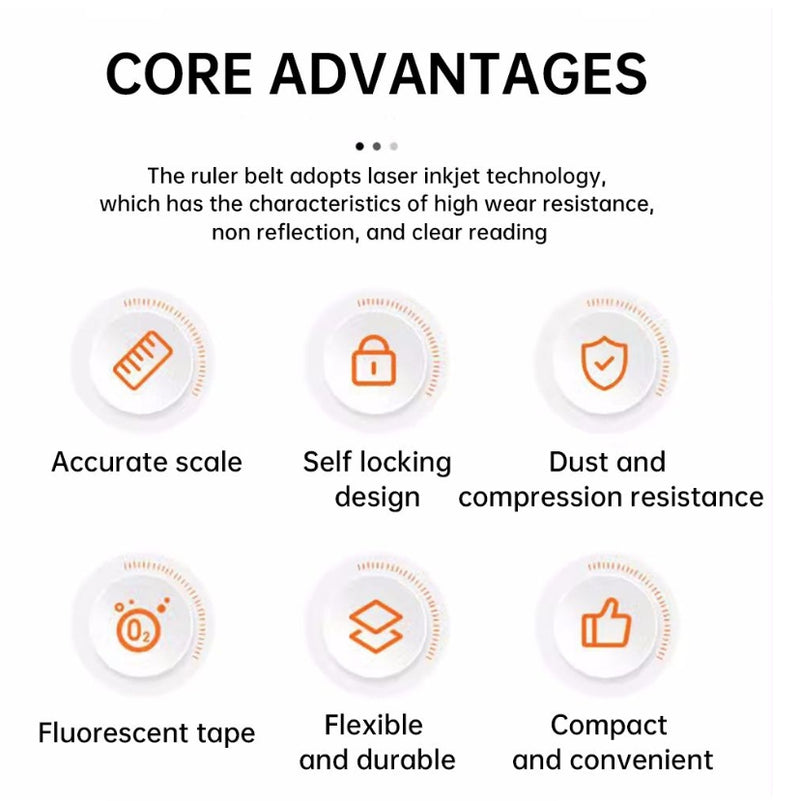 CORE ADVANTAGES

The ruler belt adopts laser inkjet technology, which has the characteristics of high wear resistance, non reflection, and clear reading

Accurate scale

Self locking design

Dust and compression resistance

$O_2$

Fluorescent tape

Flexible and durable

Compact and convenient